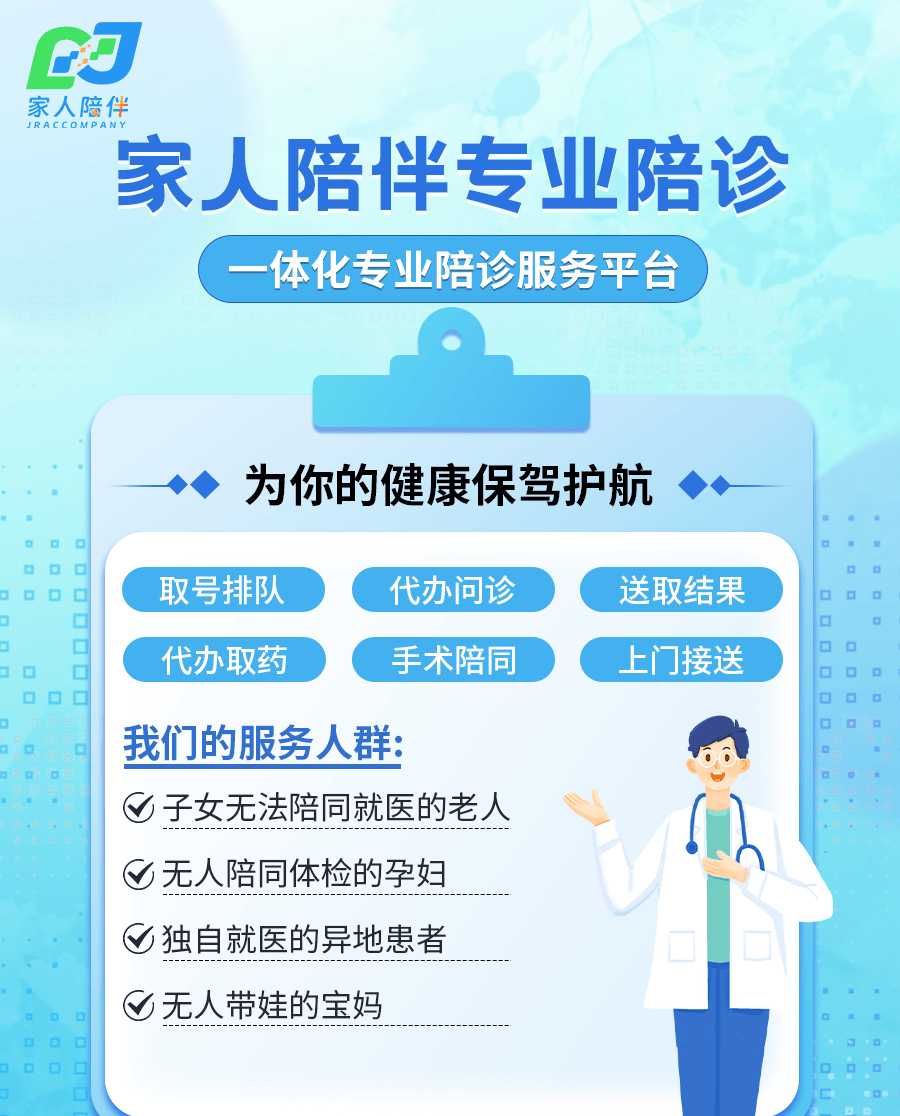 家人陪伴
JRACCOMPANY

家人陪伴专业陪诊

一体化专业陪诊服务平台

为你的健康保驾护航

取号排队
代办问诊
送取结果
代办取药
手术陪同
上门接送

我们的服务人群:

子女无法陪同就医的老人

无人陪同体检的孕妇

独自就医的异地患者

无人带娃的宝妈